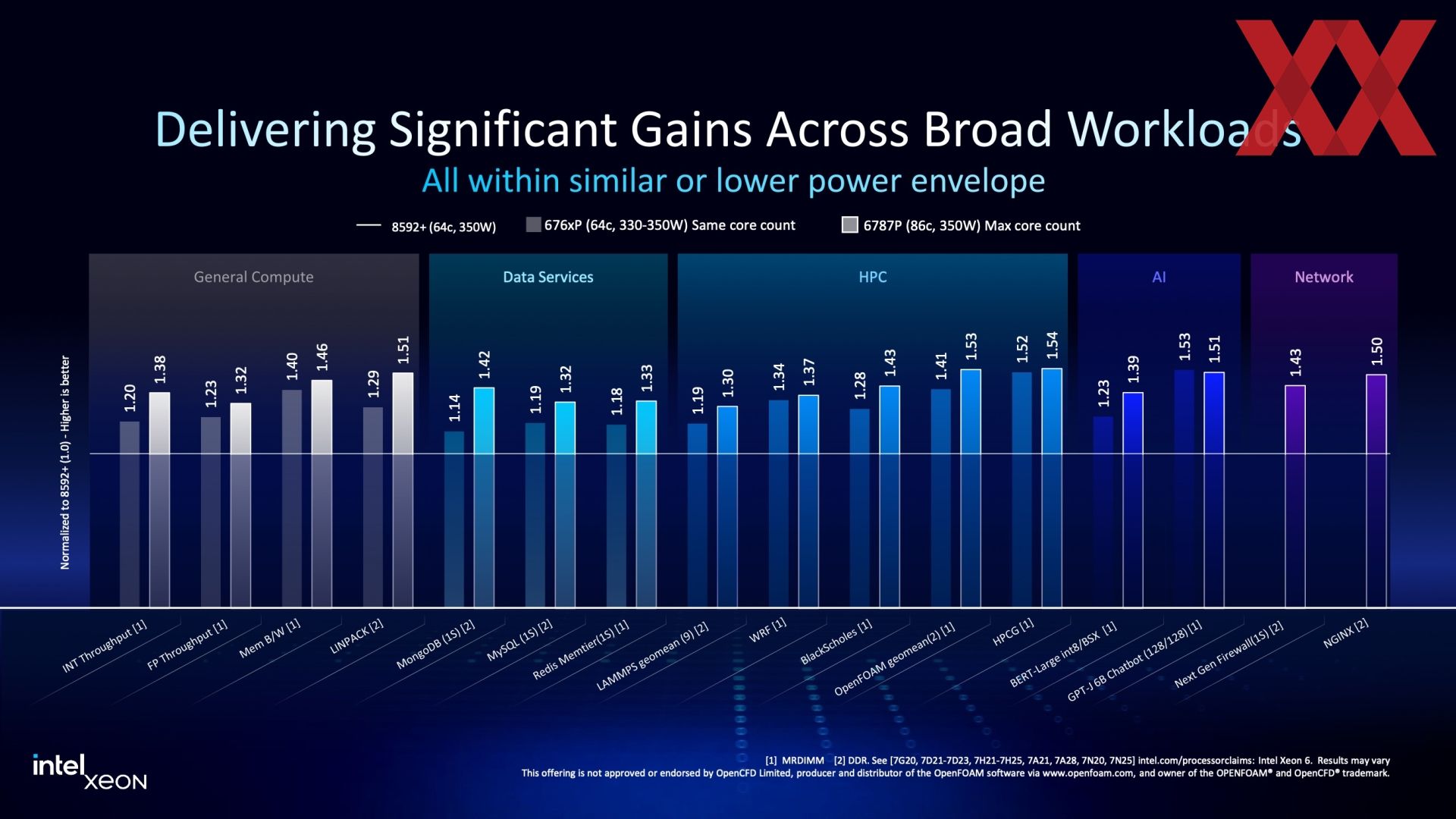 Delivering Significant Gains Across Broad Workloads

All within similar or lower power envelope

8592+ (64c, 350W) 676xP (64c, 330-350W) Same core count 6787P (86c, 350W) Max core count

Normalized to 8592+ (1.0) - Higher is better

General Compute

Data Services

HPC

AI

Network

1.20 1.38 1.23 1.32 1.40 1.46 1.29 1.51 1.14 1.42 1.19 1.32 1.18 1.33 1.19 1.30 1.34 1.37 1.28 1.43 1.41 1.53 1.52 1.54 1.23 1.39 1.53 1.51 1.43 1.50

INT Throughput [1]
FP Throughput [1]
Mem B/W [1]
LINPACK [2]
MongoDB (1S) [2]
MySQL (1S) [2]
Redis Memtier(1S) [1]
LAMMPS geomean (9) [2]
WRF [1]
BlackScholes [1]
OpenFOAM geomean(2) [1]
HPCG [1]
BERT-Large int8/BSX [1]
GPT-J 6B Chatbot (128/128) [1]
Next Gen Firewall(1S) [2]
NGINX [2]

intel XEON

[1] MRDIMM [2] DDR. See [7G20, 7D21-7D23, 7H21-7H25, 7A21, 7A28, 7N20, 7N25] intel.com/processorclaims: Intel Xeon 6. Results may vary
This offering is not approved or endorsed by OpenCFD Limited, producer and distributor of the OpenFOAM software via www.openfoam.com, and owner of the OPENFOAM® and OpenCFD® trademark.